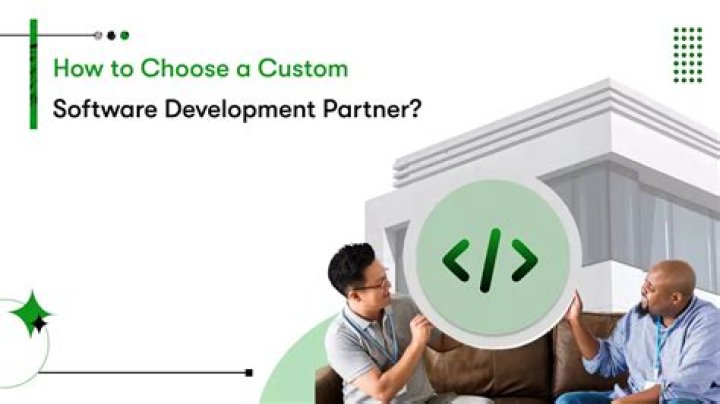 How to Choose a Custom
Software Development Partner?

</>